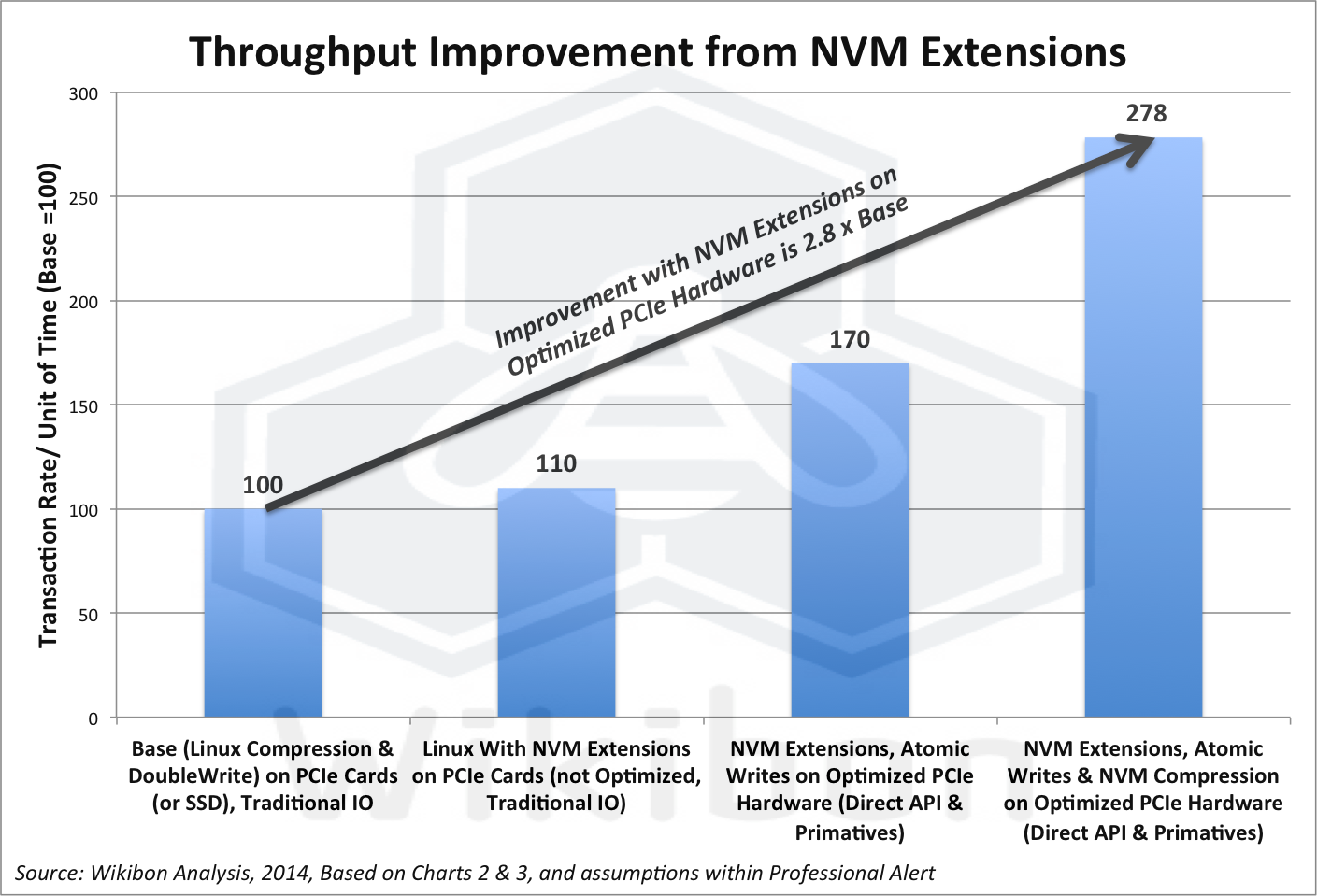 Throughput Improvement from NVM Extensions

Transaction Rate/ Unit of Time (Base =100)

300
250
200
150
100
50
0

Improvement with NVM Extensions on Optimized PCIe Hardware is 2.8 x Base

100
110
170
278

Base (Linux Compression & DoubleWrite) on PCIe Cards (or SSD), Traditional IO

Linux With NVM Extensions on PCIe Cards (not Optimized, Traditional IO)

NVM Extensions, Atomic Writes on Optimized PCIe Hardware (Direct API & Primatives)

NVM Extensions, Atomic Writes & NVM Compression on Optimized PCIe Hardware (Direct API & Primatives)

Wikibon

Source: Wikibon Analysis, 2014, Based on Charts 2 & 3, and assumptions within Professional Alert